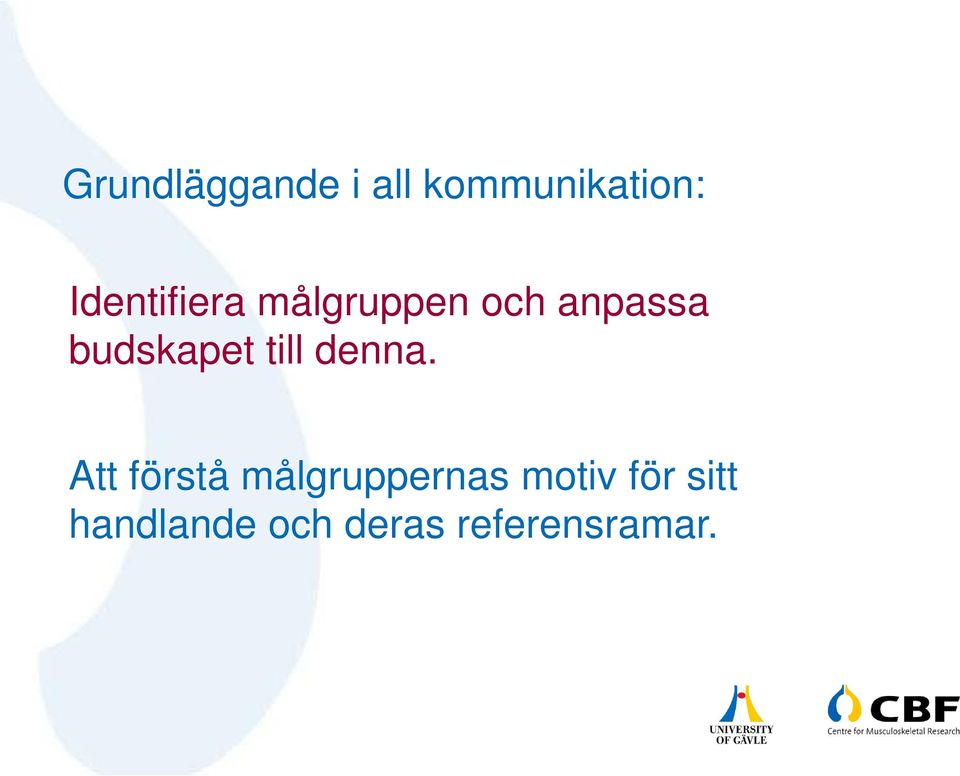 Grundläggande i all kommunikation:

Identifiera målgruppen och anpassa budskapet till denna.

Att förstå målgruppernas motiv för sitt handlande och deras referensramar.

UNIVERSITY OF GÄVLE

CBF
Centre for Musculoskeletal Research